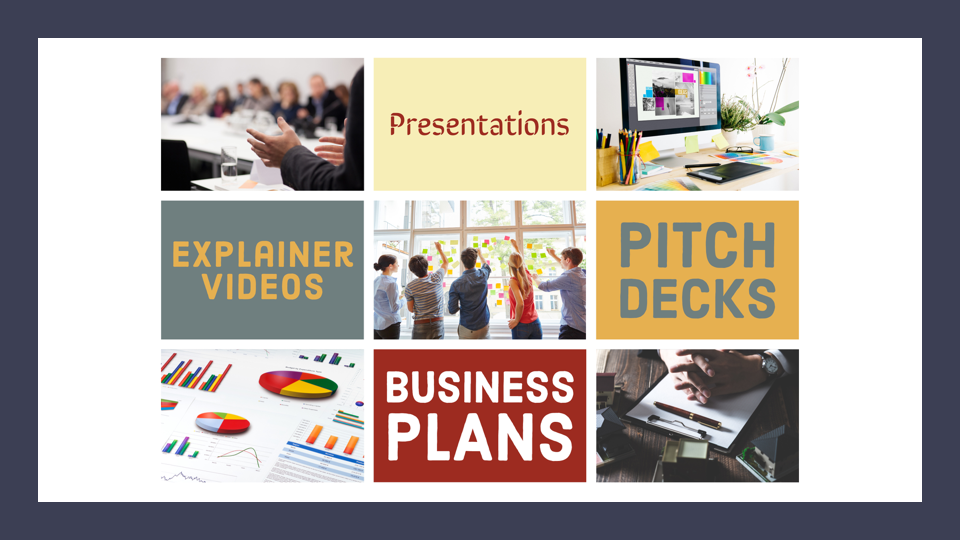 Presentations

EXPLAINER VIDEOS

PITCH DECKS

BUSINESS PLANS